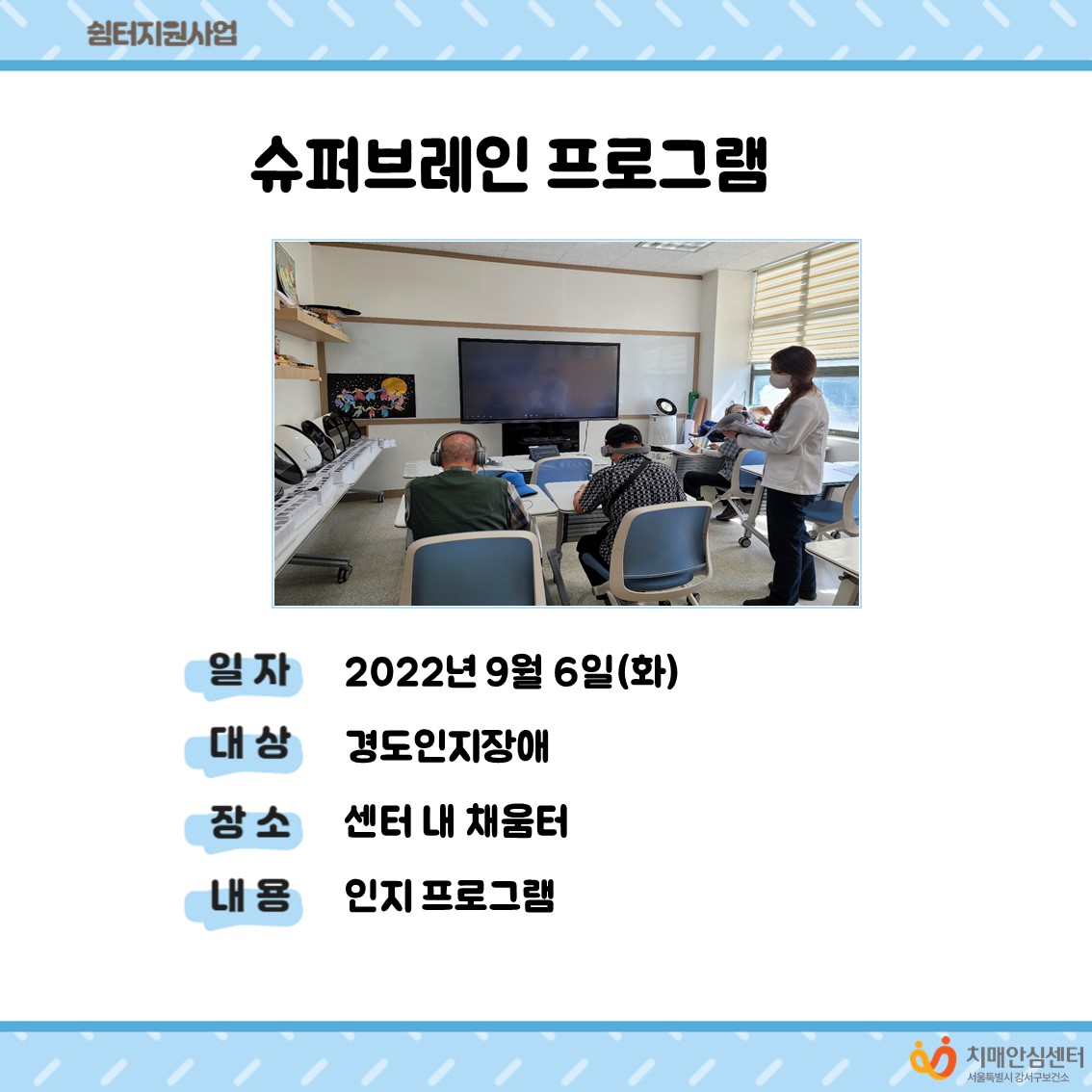 쉼터지원사업

슈퍼브레인 프로그램

일 자 2022년 9월 6일(화)

대 상 경도인지장애

장 소 센터 내 채움터

내 용 인지 프로그램

치매안심센터
서울특별시 강서구보건소